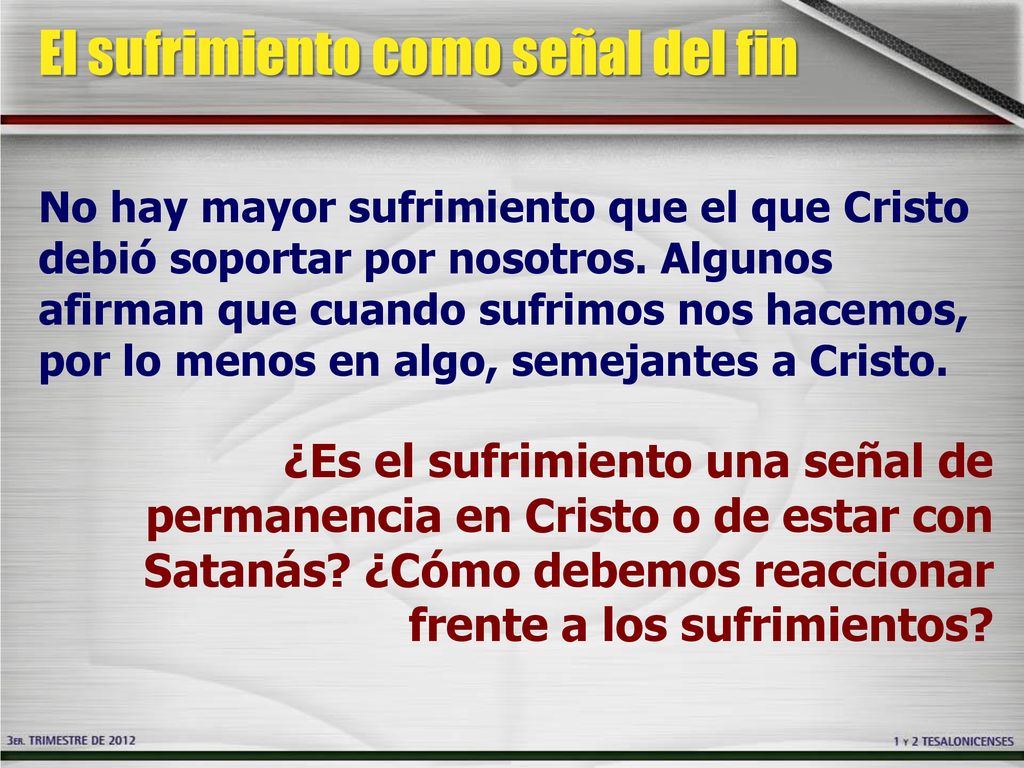 El sufrimiento como señal del fin

No hay mayor sufrimiento que el que Cristo debió soportar por nosotros. Algunos afirman que cuando sufrimos nos hacemos, por lo menos en algo, semejantes a Cristo.

¿Es el sufrimiento una señal de permanencia en Cristo o de estar con Satanás? ¿Cómo debemos reaccionar frente a los sufrimientos?

3ER. TRIMESTRE DE 2012

1 Y 2 TESALONICENSES